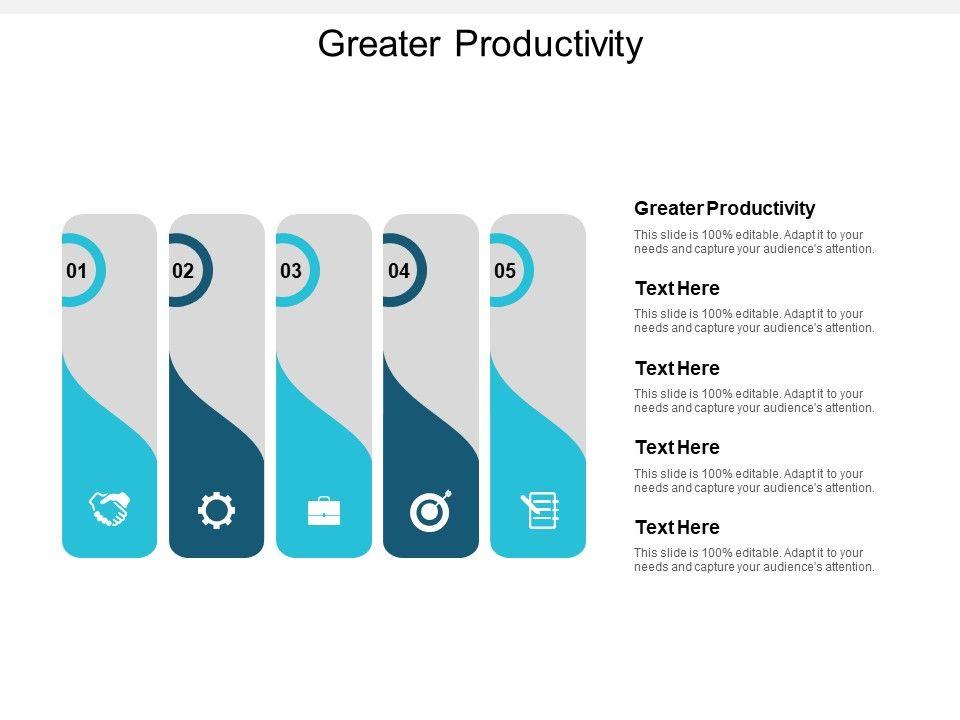 Greater Productivity

01

02

03

04

05

Greater Productivity

This slide is 100% editable. Adapt it to your needs and capture your audience's attention.

Text Here

This slide is 100% editable. Adapt it to your needs and capture your audience's attention.

Text Here

This slide is 100% editable. Adapt it to your needs and capture your audience's attention.

Text Here

This slide is 100% editable. Adapt it to your needs and capture your audience's attention.

Text Here

This slide is 100% editable. Adapt it to your needs and capture your audience's attention.